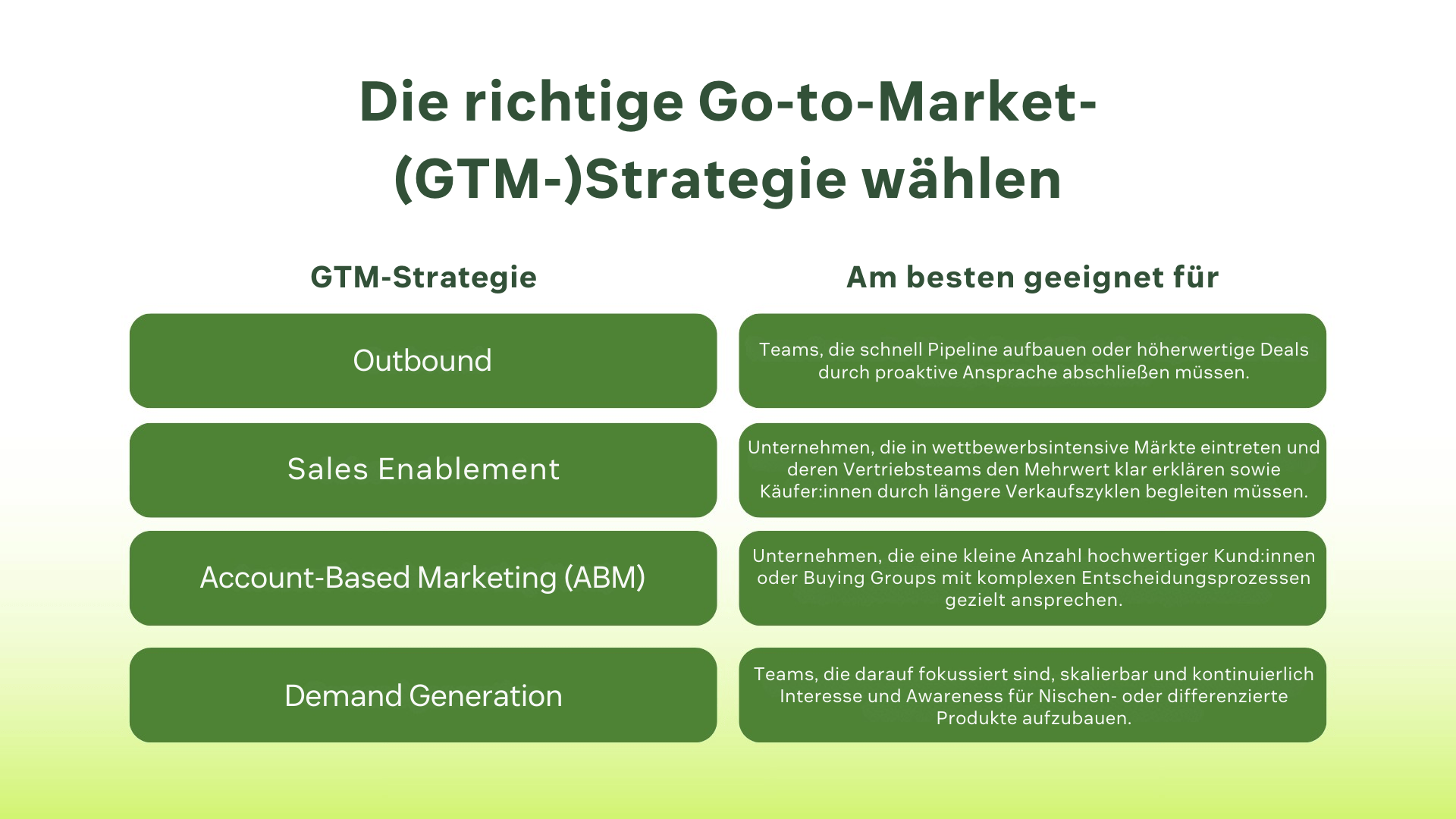 Die richtige Go-to-Market-(GTM-)Strategie wählen

| GTM-Strategie | Am besten geeignet für |
|---|---|
| Outbound | Teams, die schnell Pipeline aufbauen oder höherwertige Deals durch proaktive Ansprache abschließen müssen. |
| Sales Enablement | Unternehmen, die in wettbewerbsintensive Märkte eintreten und deren Vertriebsteams den Mehrwert klar erklären sowie Käufer:innen durch längere Verkaufszyklen begleiten müssen. |
| Account-Based Marketing (ABM) | Unternehmen, die eine kleine Anzahl hochwertiger Kund:innen oder Buying Groups mit komplexen Entscheidungsprozessen gezielt ansprechen. |
| Demand Generation | Teams, die darauf fokussiert sind, skalierbar und kontinuierlich Interesse und Awareness für Nischen- oder differenzierte Produkte aufzubauen. |